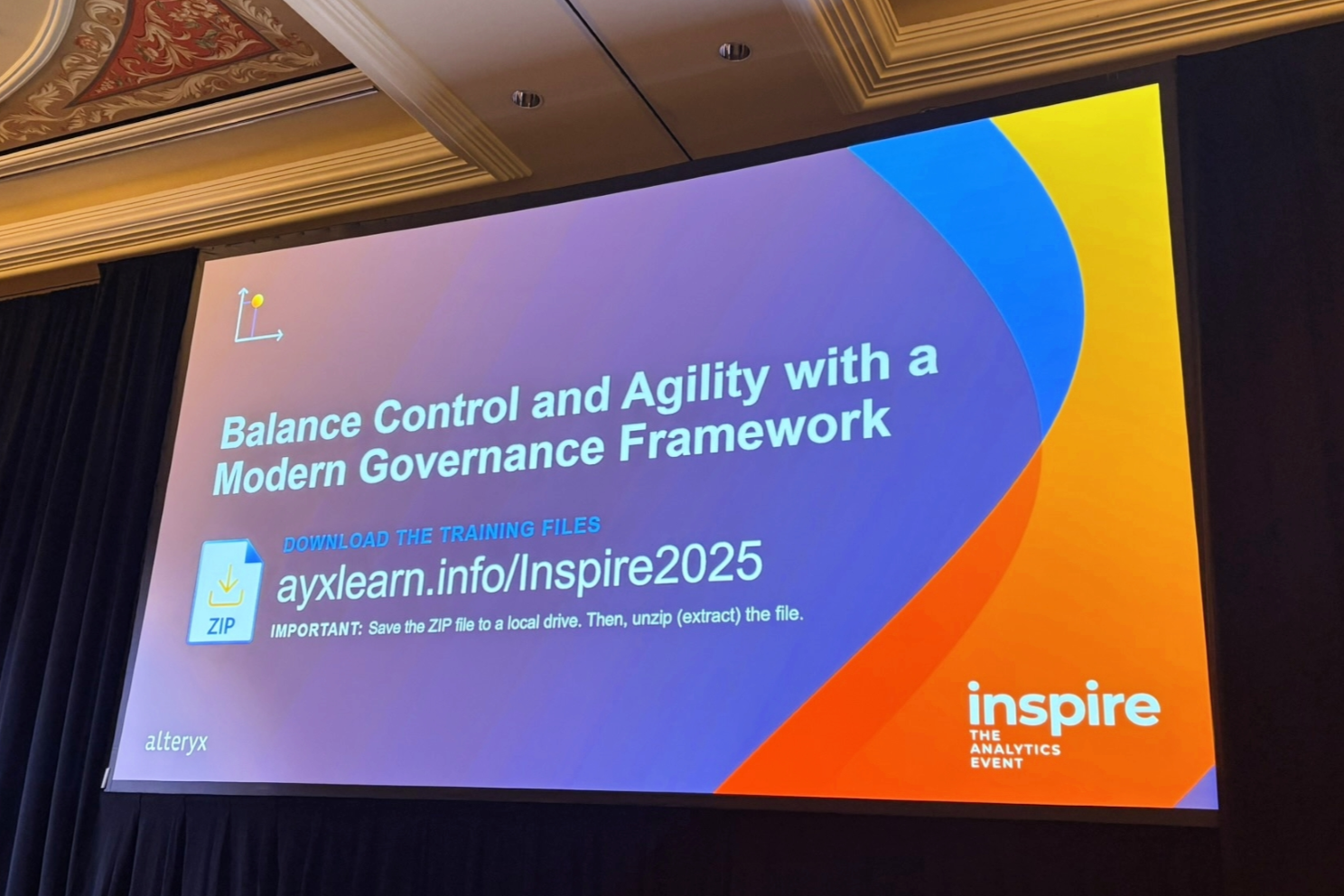 Balance Control and Agility with a Modern Governance Framework

DOWNLOAD THE TRAINING FILES

ZIP

ayxlearn.info/Inspire2025

IMPORTANT: Save the ZIP file to a local drive. Then, unzip (extract) the file.

alteryx

inspire
THE ANALYTICS EVENT